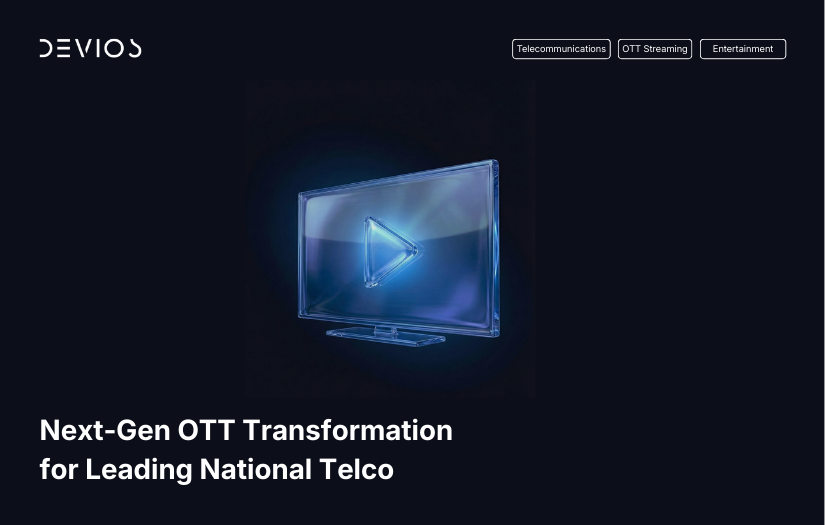 DEVIOS

Telecommunications
OTT Streaming
Entertainment

Next-Gen OTT Transformation for Leading National Telco